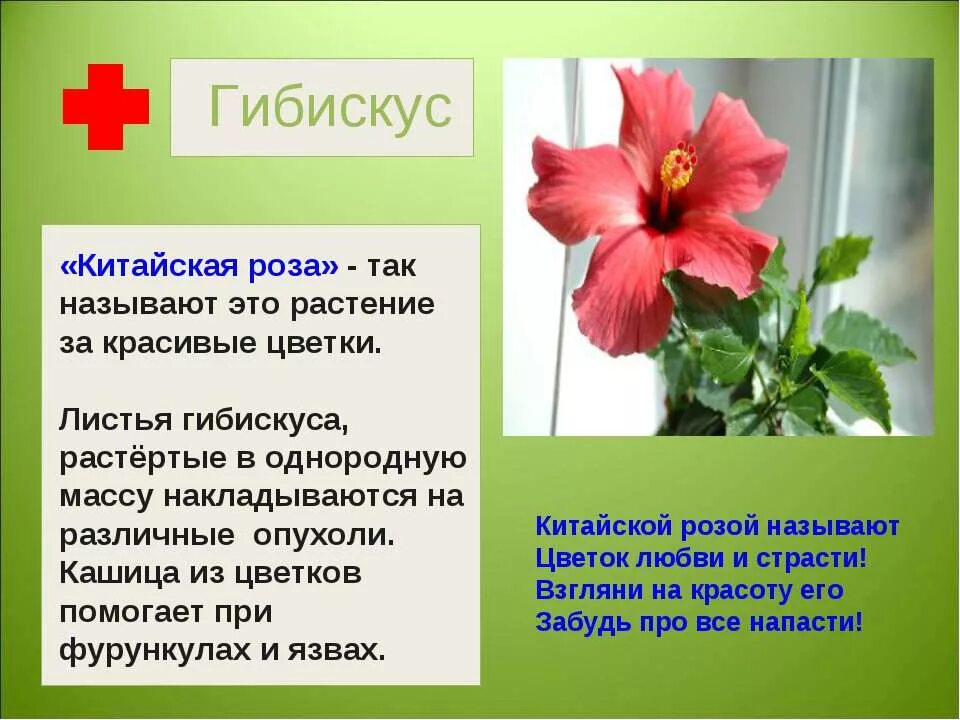 Гибискус

«Китайская роза» - так называют это растение за красивые цветки.

Листья гибискуса, растёртые в однородную массу накладываются на различные опухоли. Кашица из цветков помогает при фурункулах и язвах.

Китайской розой называют
Цветок любви и страсти!
Взгляни на красоту его
Забудь про все напасти!